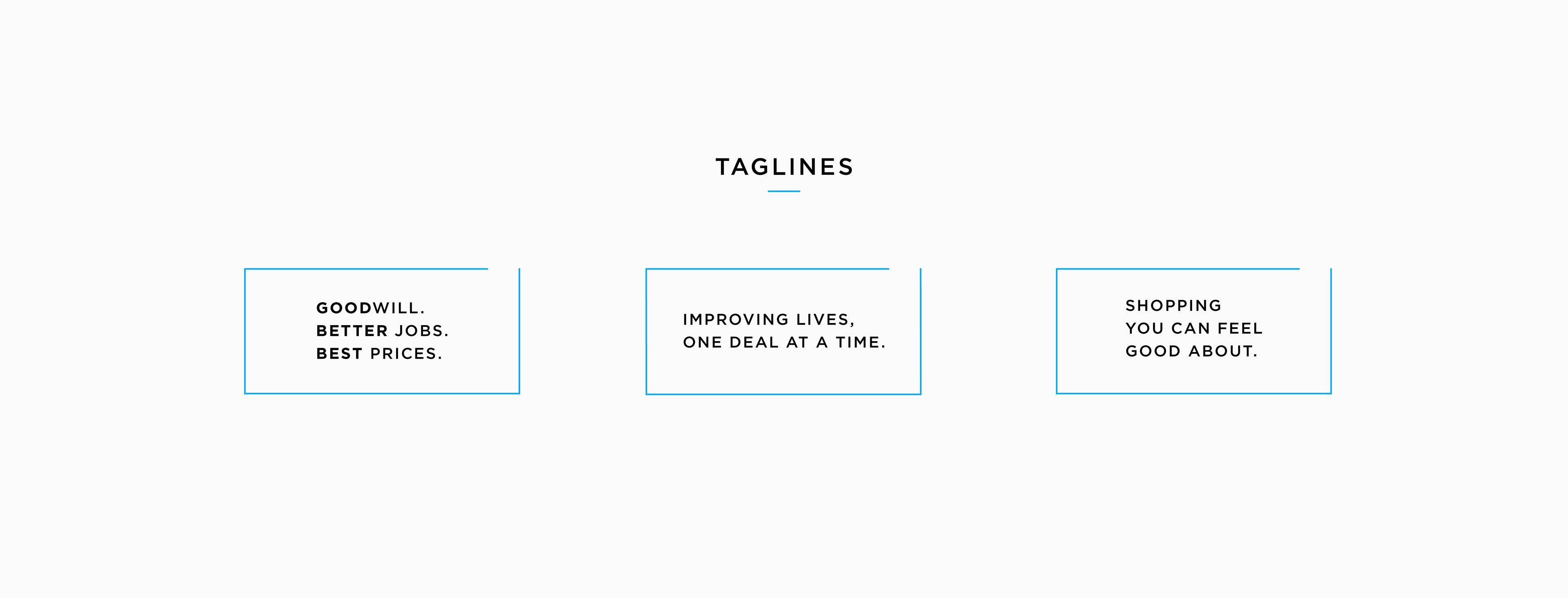 TAGLINES

GOODWILL.
BETTER JOBS.
BEST PRICES.

IMPROVING LIVES,
ONE DEAL AT A TIME.

SHOPPING
YOU CAN FEEL
GOOD ABOUT.